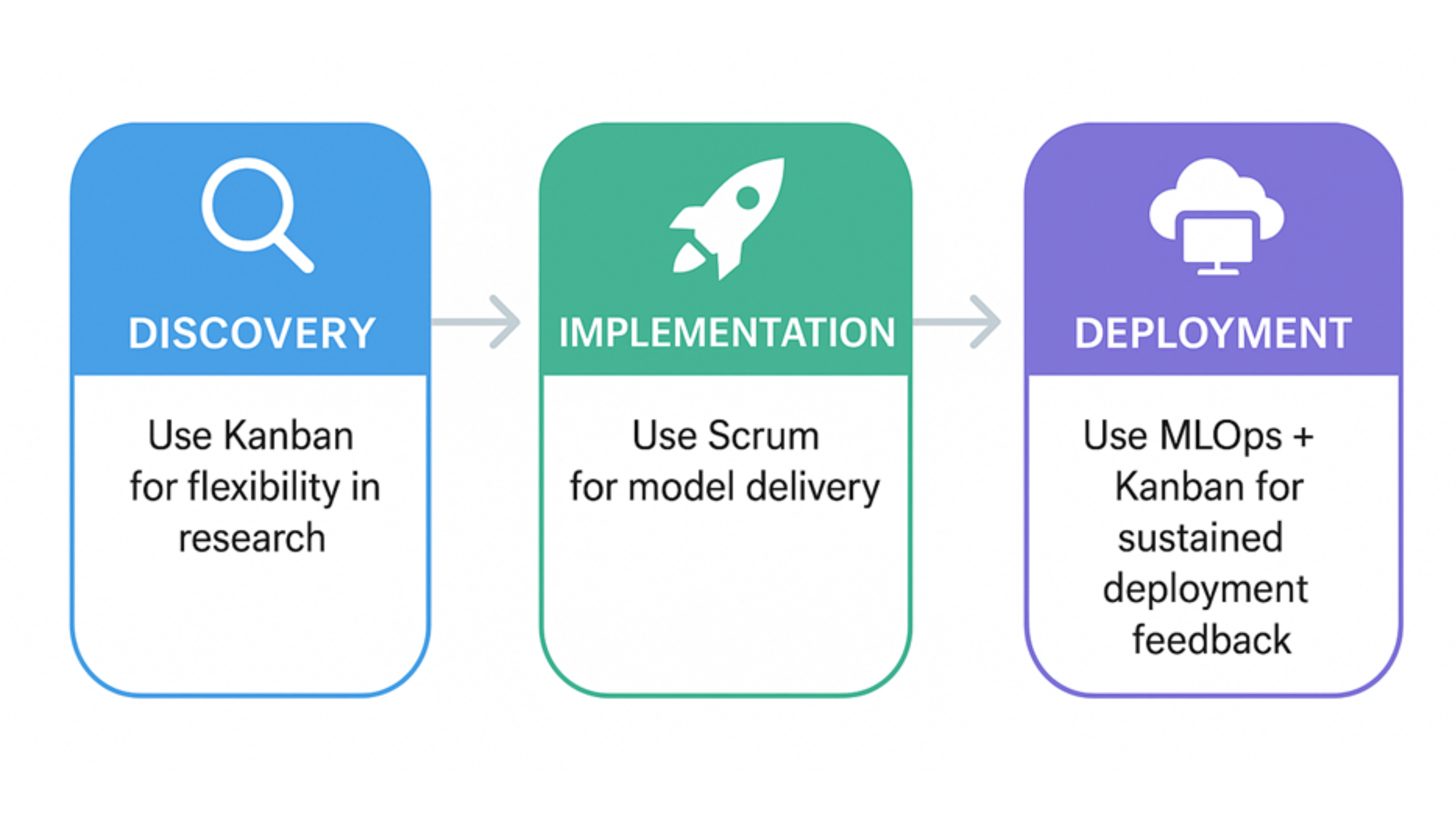 DISCOVERY

Use Kanban for flexibility in research

IMPLEMENTATION

Use Scrum for model delivery

DEPLOYMENT

Use MLOps + Kanban for sustained deployment feedback